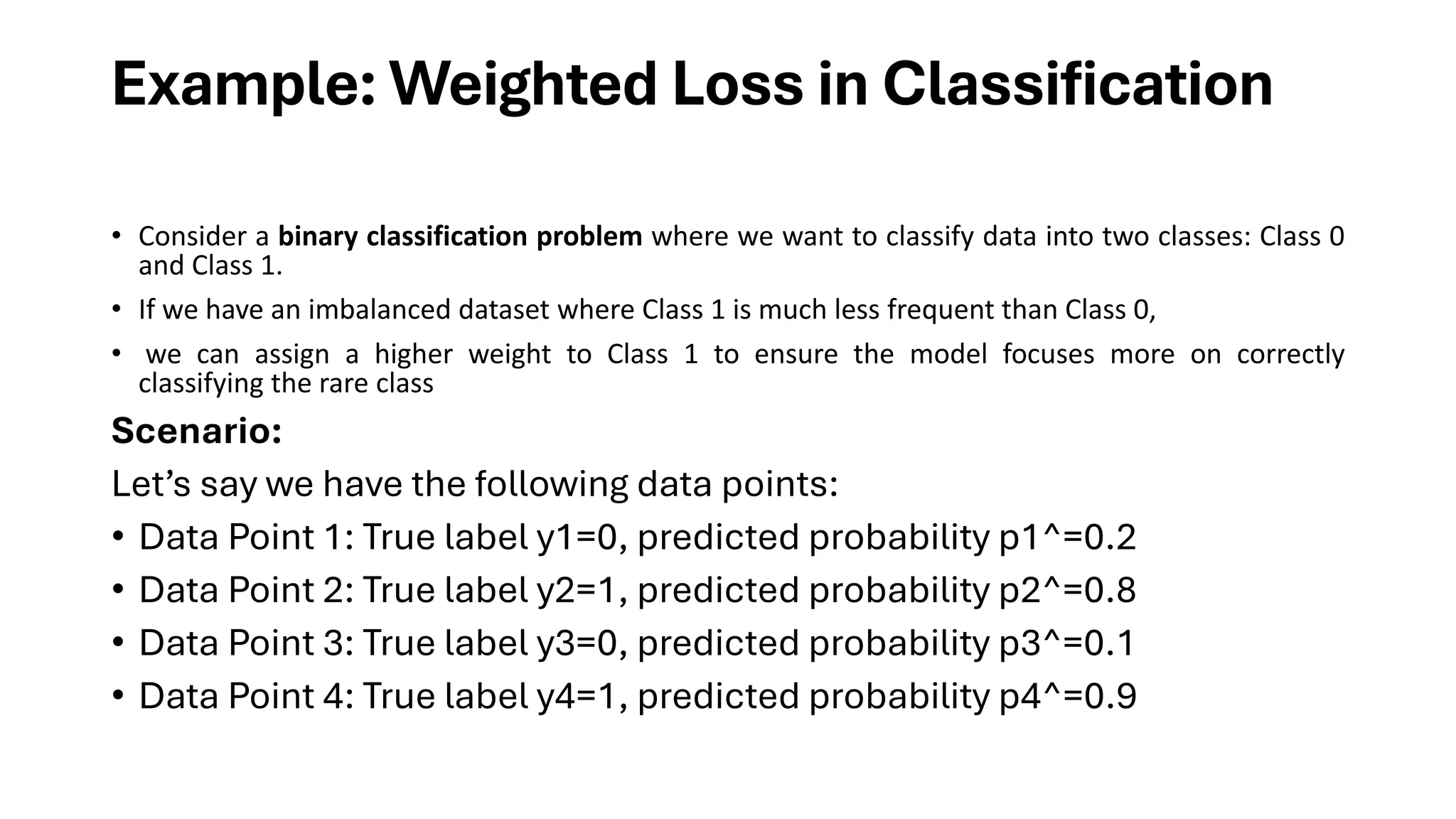 Example: Weighted Loss in Classification

• Consider a binary classification problem where we want to classify data into two classes: Class 0 and Class 1.

• If we have an imbalanced dataset where Class 1 is much less frequent than Class 0,

• we can assign a higher weight to Class 1 to ensure the model focuses more on correctly classifying the rare class

Scenario:

Let’s say we have the following data points:

• Data Point 1: True label y1=0, predicted probability p1^=0.2

• Data Point 2: True label y2=1, predicted probability p2^=0.8

• Data Point 3: True label y3=0, predicted probability p3^=0.1

• Data Point 4: True label y4=1, predicted probability p4^=0.9